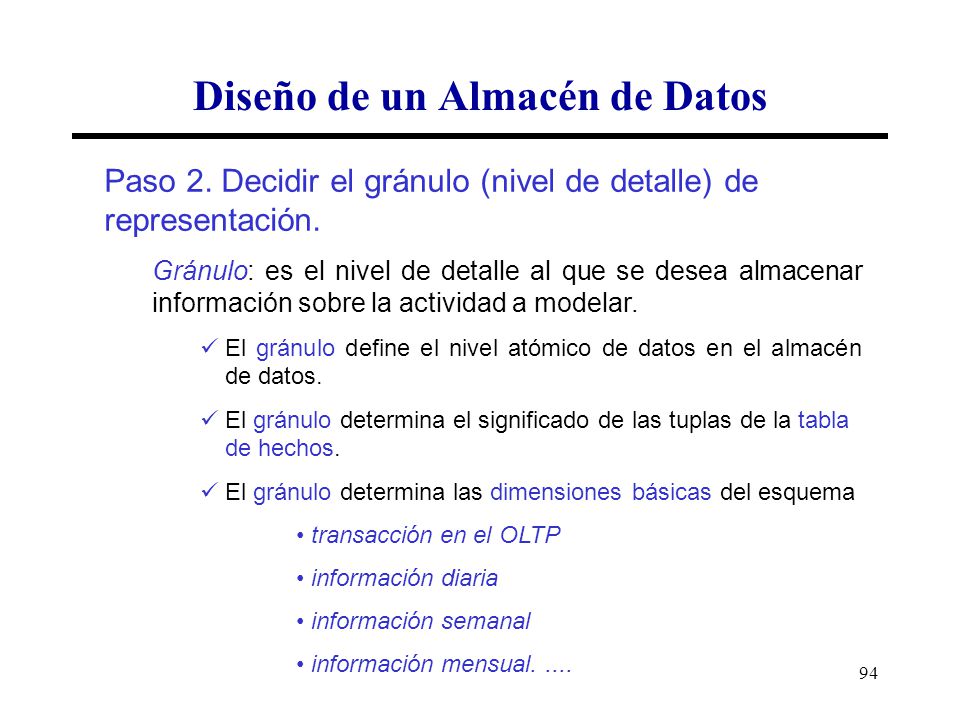 Diseño de un Almacén de Datos

Paso 2. Decidir el gránulo (nivel de detalle) de representación.

Gránulo: es el nivel de detalle al que se desea almacenar información sobre la actividad a modelar.

✓ El gránulo define el nivel atómico de datos en el almacén de datos.

✓ El gránulo determina el significado de las tuplas de la tabla de hechos.

✓ El gránulo determina las dimensiones básicas del esquema

• transacción en el OLTP

• información diaria

• información semanal

• información mensual. ....

94